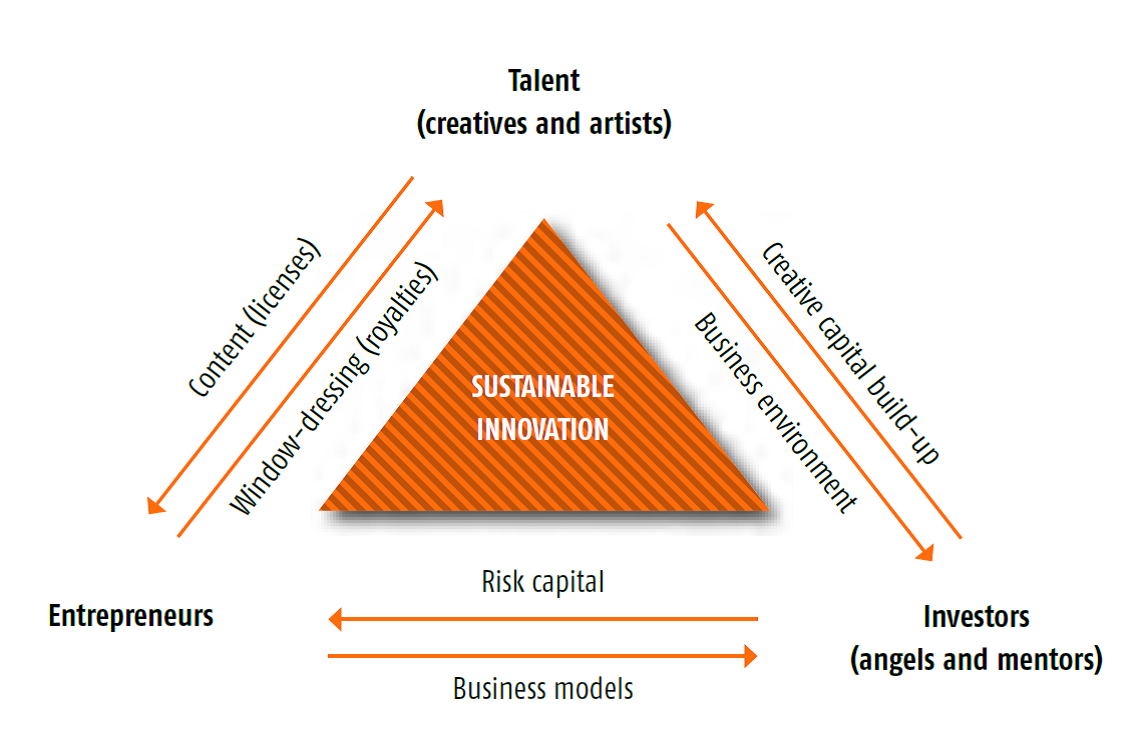 Talent
(creatives and artists)

Content (licenses)

Window-dressing (royalties)

SUSTAINABLE
INNOVATION

Business environment

Creative capital build-up

Entrepreneurs

Risk capital

Business models

Investors
(angels and mentors)